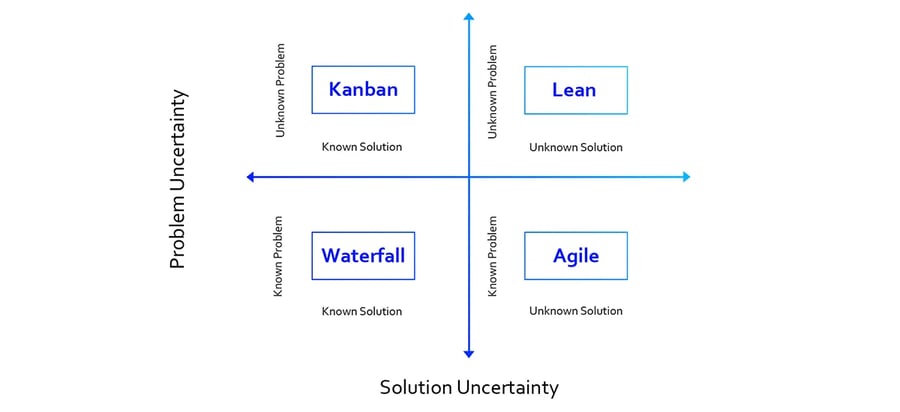 Problem Uncertainty

Unknown Problem

Kanban

Known Solution

Unknown Problem

Lean

Unknown Solution

Known Problem

Waterfall

Known Solution

Known Problem

Agile

Unknown Solution

Solution Uncertainty